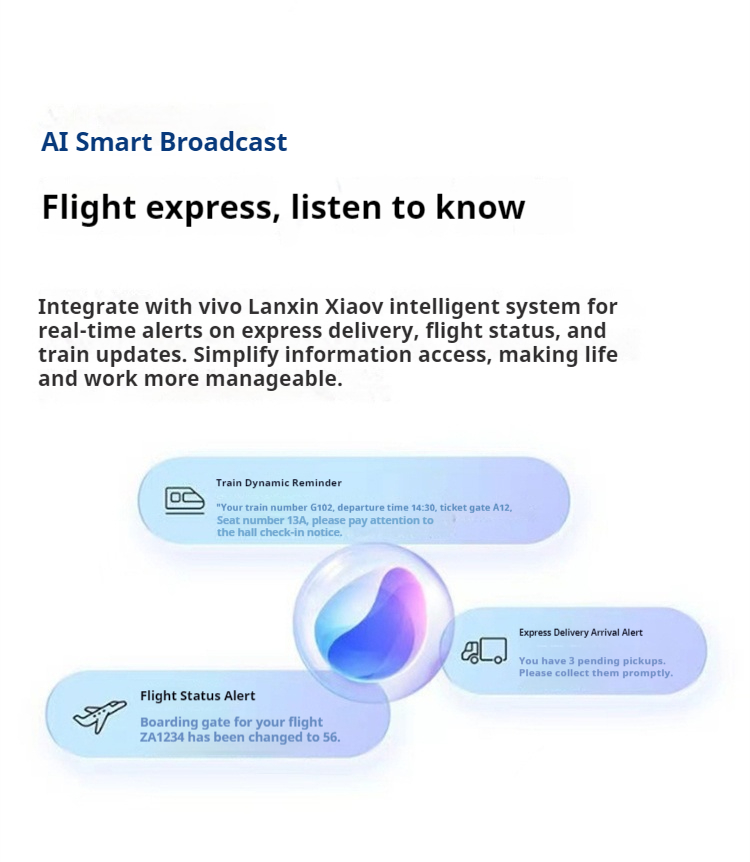 AI Smart Broadcast

Flight express, listen to know

Integrate with vivo Lanxin Xiaov intelligent system for real-time alerts on express delivery, flight status, and train updates. Simplify information access, making life and work more manageable.

Train Dynamic Reminder

"Your train number G102, departure time 14:30, ticket gate A12, Seat number 13A, please pay attention to the hall check-in notice.

Express Delivery Arrival Alert

You have 3 pending pickups. Please collect them promptly.

Flight Status Alert

Boarding gate for your flight ZA1234 has been changed to 56.